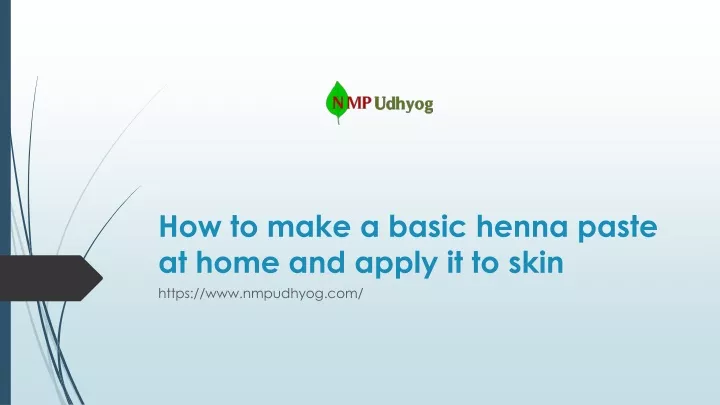 NMP Udhyog

How to make a basic henna paste at home and apply it to skin

https://www.nmpudhyog.com/